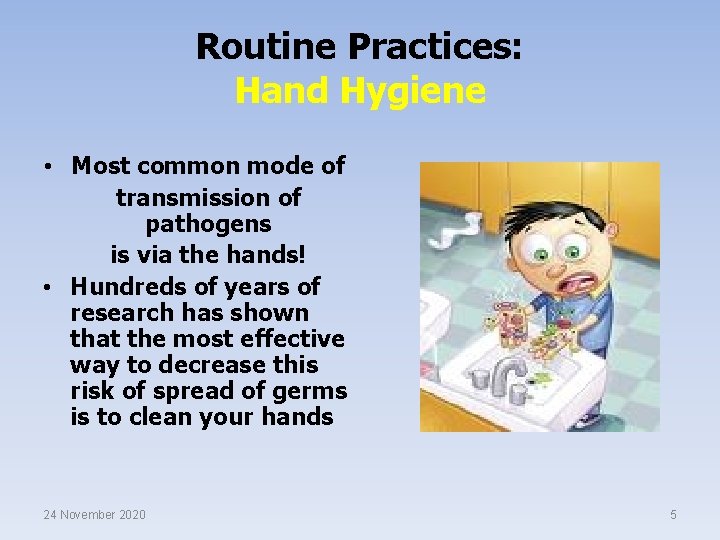 Routine Practices:
Hand Hygiene

• Most common mode of transmission of pathogens is via the hands!
• Hundreds of years of research has shown that the most effective way to decrease this risk of spread of germs is to clean your hands

24 November 2020

5